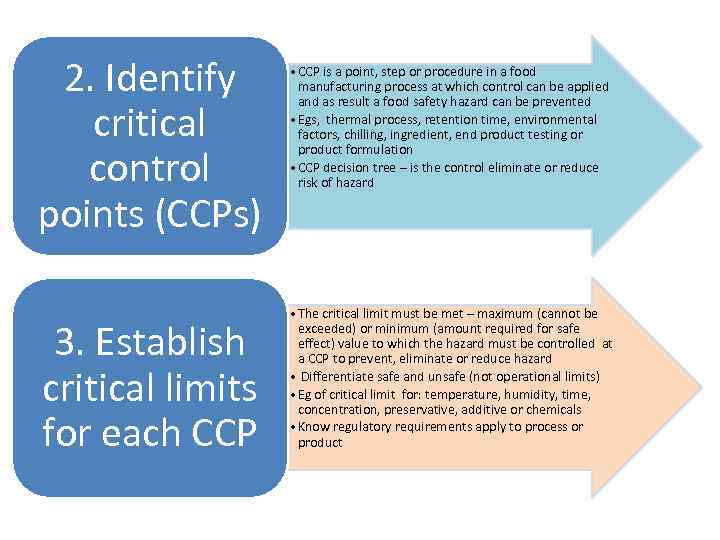 2. Identify critical control points (CCPs)

• CCP is a point, step or procedure in a food manufacturing process at which control can be applied and as result a food safety hazard can be prevented
• Egs, thermal process, retention time, environmental factors, chilling, ingredient, end product testing or product formulation
• CCP decision tree – is the control eliminate or reduce risk of hazard

3. Establish critical limits for each CCP

• The critical limit must be met – maximum (cannot be exceeded) or minimum (amount required for safe effect) value to which the hazard must be controlled at a CCP to prevent, eliminate or reduce hazard
• Differentiate safe and unsafe (not operational limits)
• Eg of critical limit for: temperature, humidity, time, concentration, preservative, additive or chemicals
• Know regulatory requirements apply to process or product